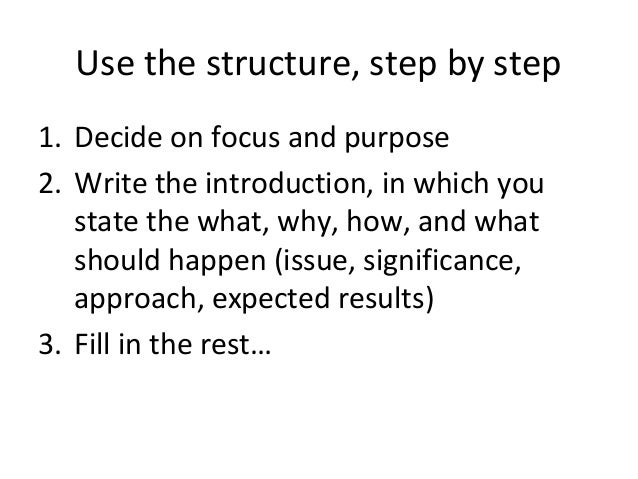 Use the structure, step by step

1. Decide on focus and purpose
2. Write the introduction, in which you state the what, why, how, and what should happen (issue, significance, approach, expected results)
3. Fill in the rest…